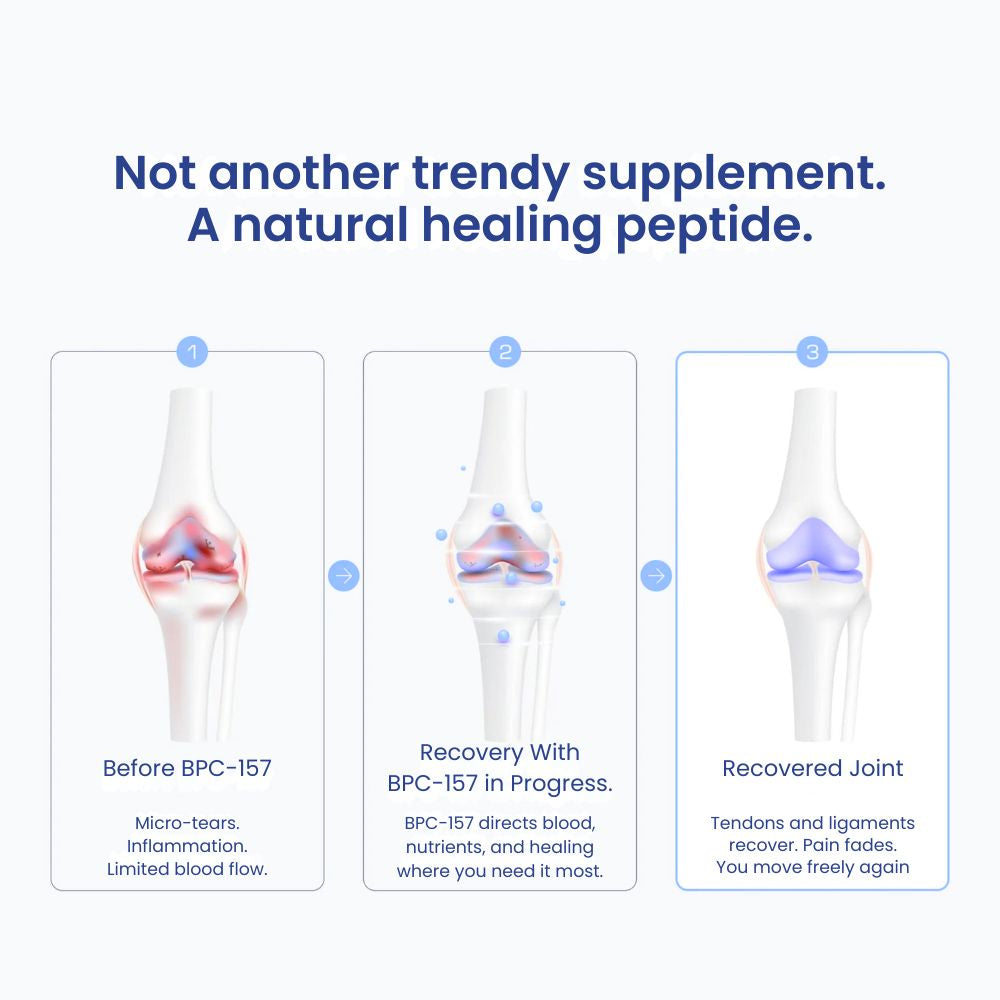 Not another trendy supplement.
A natural healing peptide.

1

Before BPC-157

Micro-tears.
Inflammation.
Limited blood flow.

2

Recovery With BPC-157 in Progress.

BPC-157 directs blood, nutrients, and healing where you need it most.

3

Recovered Joint

Tendons and ligaments recover. Pain fades.
You move freely again